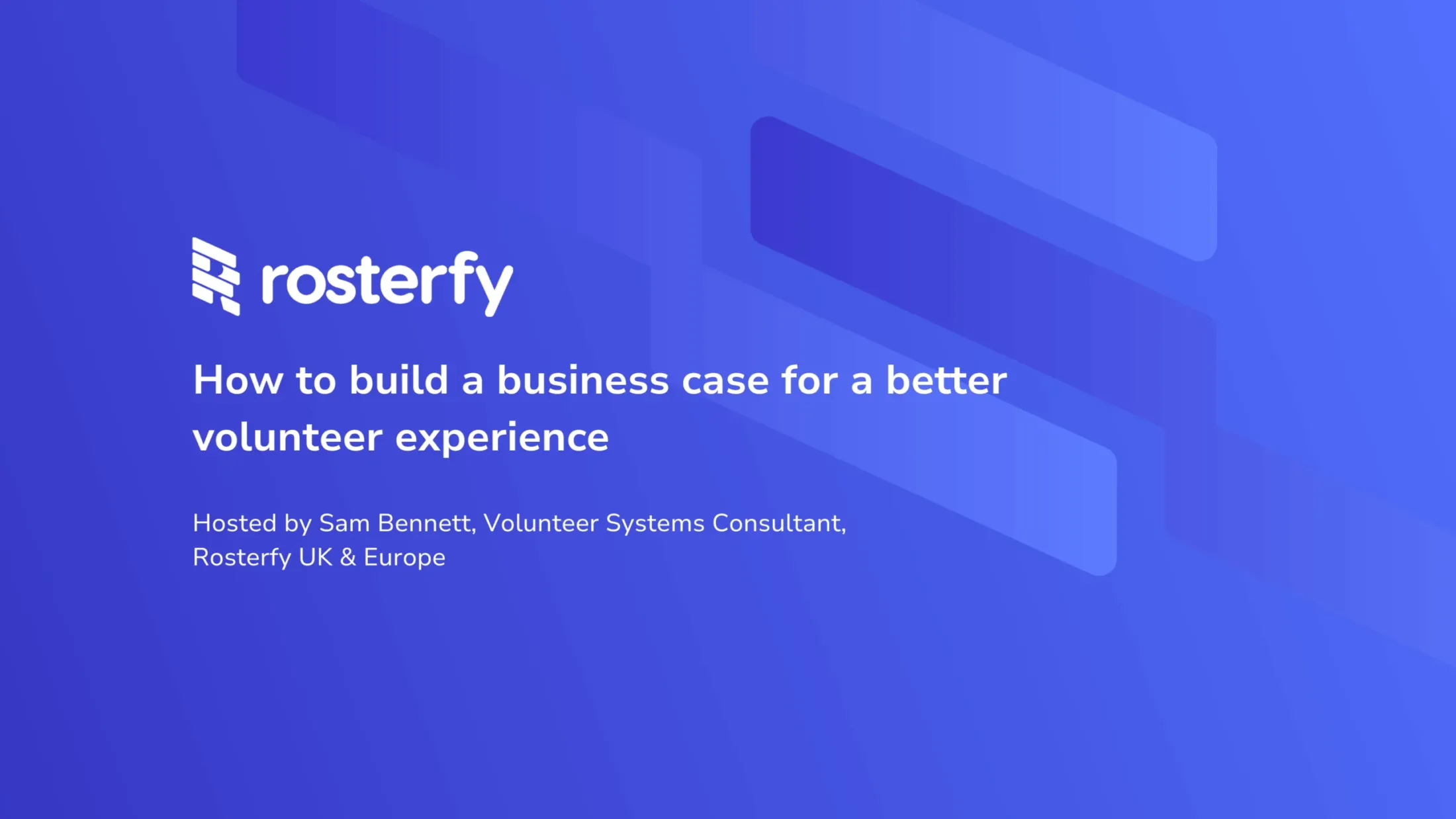 rosterfy

How to build a business case for a better volunteer experience

Hosted by Sam Bennett, Volunteer Systems Consultant, Rosterfy UK & Europe